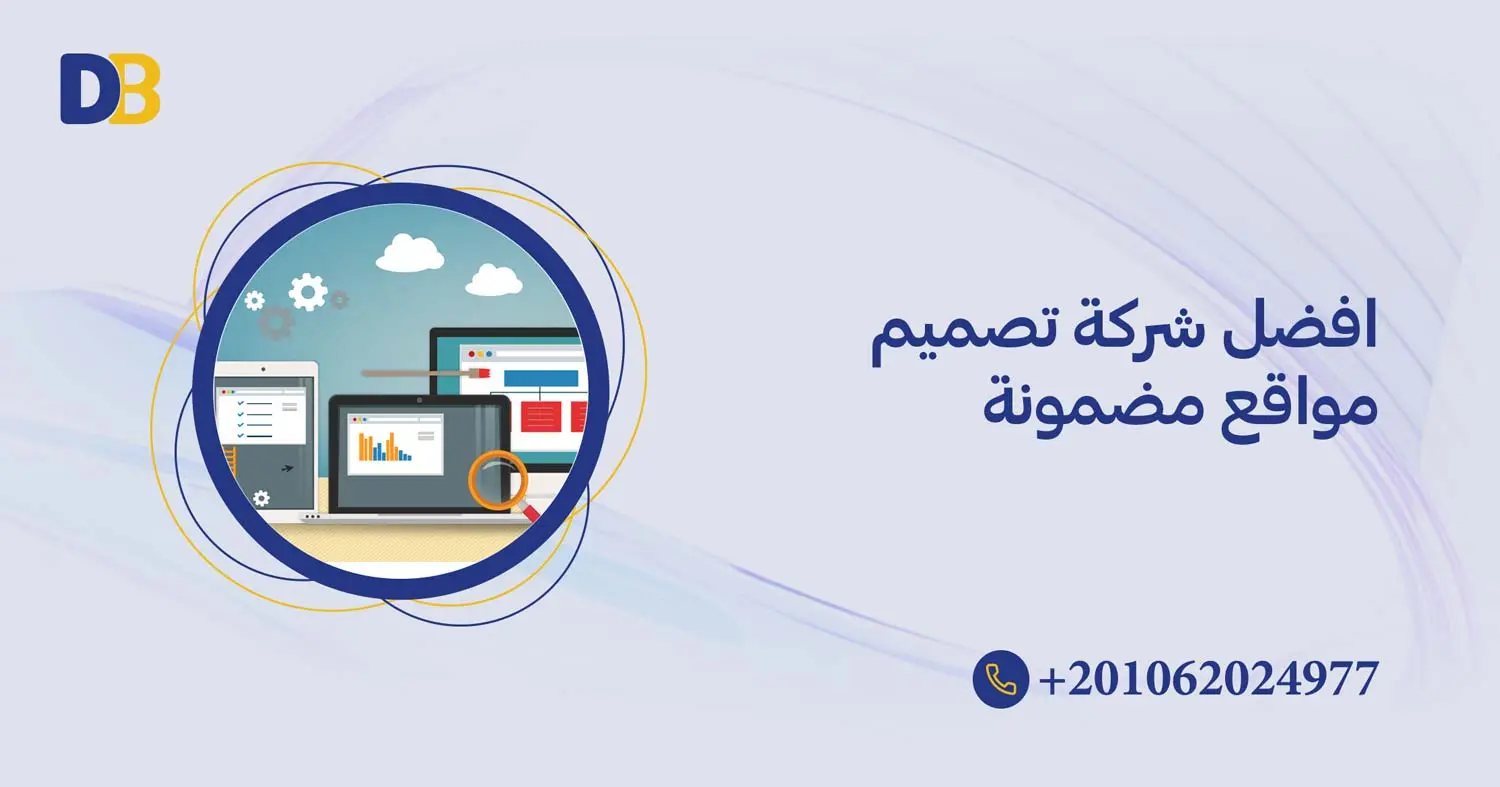 DB

افضل شركة تصميم مواقع مضمونة

+201062024977